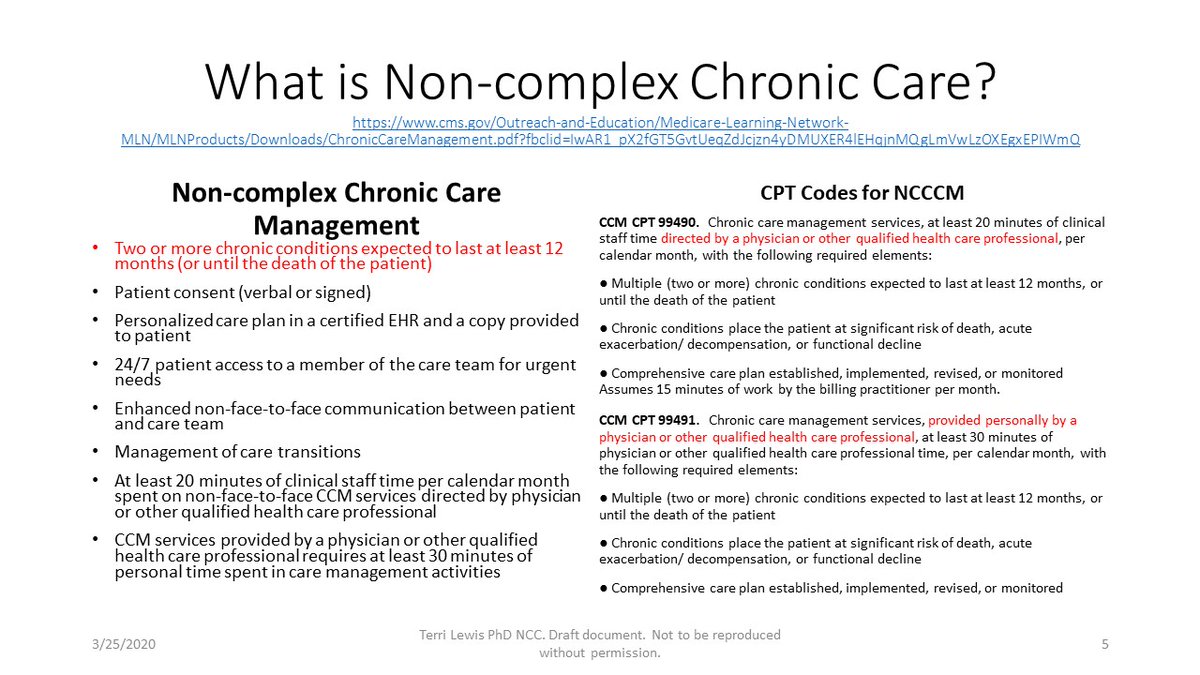 What is Non-complex Chronic Care?

https://www.cms.gov/Outreach-and-Education/Medicare-Learning-Network-MLN/MLNProducts/Downloads/ChronicCareManagement.pdf?fbclid=IwAR1_pX2fGT5GvtUeqZdJcjzn4yDMUXER4lEHqjnMQgLmVwLzOXEgxEPIWmQ

Non-complex Chronic Care Management

• Two or more chronic conditions expected to last at least 12 months (or until the death of the patient)
• Patient consent (verbal or signed)
• Personalized care plan in a certified EHR and a copy provided to patient
• 24/7 patient access to a member of the care team for urgent needs
• Enhanced non-face-to-face communication between patient and care team
• Management of care transitions
• At least 20 minutes of clinical staff time per calendar month spent on non-face-to-face CCM services directed by physician or other qualified health care professional
• CCM services provided by a physician or other qualified health care professional requires at least 30 minutes of personal time spent in care management activities

CPT Codes for NCCCM

CCM CPT 99490. Chronic care management services, at least 20 minutes of clinical staff time directed by a physician or other qualified health care professional, per calendar month, with the following required elements:

● Multiple (two or more) chronic conditions expected to last at least 12 months, or until the death of the patient

● Chronic conditions place the patient at significant risk of death, acute exacerbation/ decompensation, or functional decline

● Comprehensive care plan established, implemented, revised, or monitored Assumes 15 minutes of work by the billing practitioner per month.

CCM CPT 99491. Chronic care management services, provided personally by a physician or other qualified health care professional, at least 30 minutes of physician or other qualified health care professional time, per calendar month, with the following required elements:

● Multiple (two or more) chronic conditions expected to last at least 12 months, or until the death of the patient

● Chronic conditions place the patient at significant risk of death, acute exacerbation/ decompensation, or functional decline

● Comprehensive care plan established, implemented, revised, or monitored

3/25/2020

Terri Lewis PhD NCC. Draft document. Not to be reproduced without permission.

5